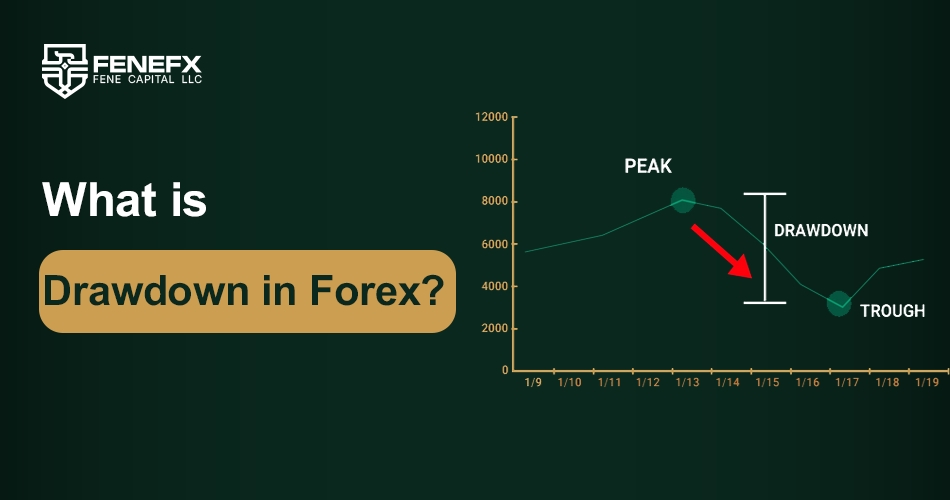 FENEFX
FENE CAPITAL LLC

What is

Drawdown in Forex?

12000
10000
8000
6000
4000
2000
0

PEAK

DRAWDOWN

TROUGH

1/9 1/10 1/11 1/12 1/13 1/14 1/15 1/16 1/17 1/18 1/19